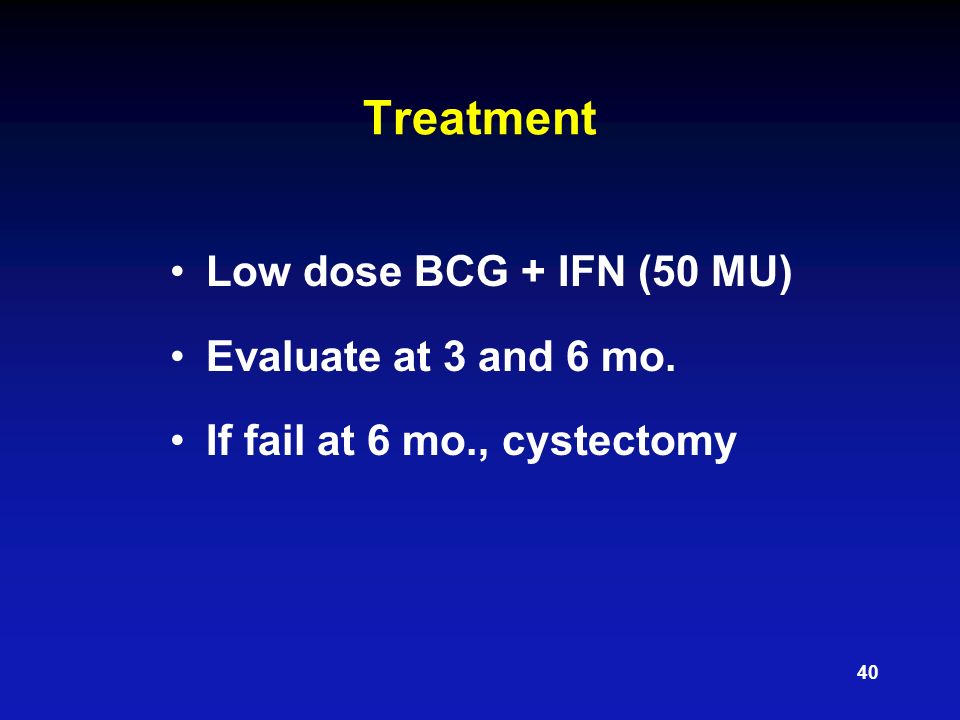 Treatment

• Low dose BCG + IFN (50 MU)

• Evaluate at 3 and 6 mo.

• If fail at 6 mo., cystectomy

40